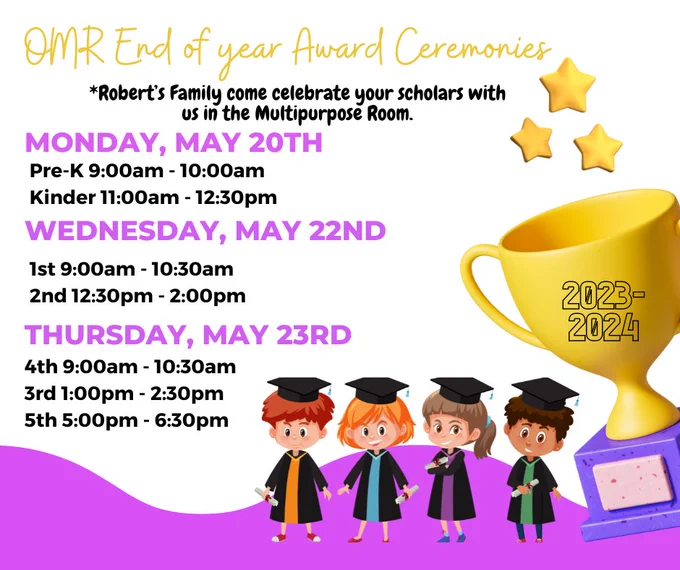 OMR End of year Award Ceremonies

*Robert's Family come celebrate your scholars with us in the Multipurpose Room.

MONDAY, MAY 20TH

Pre-K 9:00am - 10:00am
Kinder 11:00am - 12:30pm

WEDNESDAY, MAY 22ND

1st 9:00am - 10:30am
2nd 12:30pm - 2:00pm

THURSDAY, MAY 23RD

4th 9:00am - 10:30am
3rd 1:00pm - 2:30pm
5th 5:00pm - 6:30pm

2023-2024